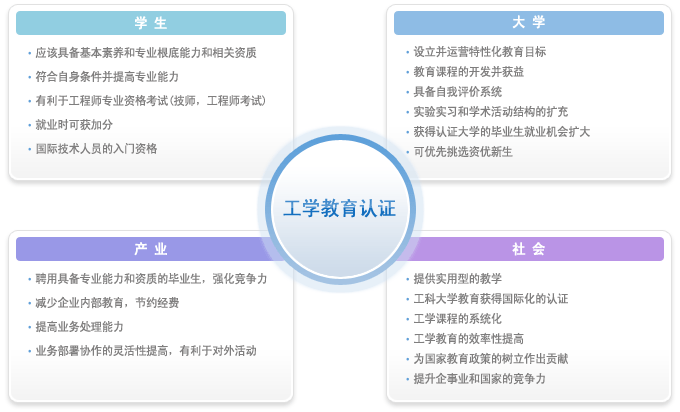 学 生

· 应该具备基本素养和专业根底能力和相关资质
· 符合自身条件并提高专业能力
· 有利于工程师专业资格考试(技师，工程师考试)
· 就业时可获加分
· 国际技术人员的入门资格

大 学

· 设立并运营特性化教育目标
· 教育课程的开发并获益
· 具备自我评价系统
· 实验实习和学术活动结构的扩充
· 获得认证大学的毕业生就业机会扩大
· 可优先挑选资优新生

工学教育认证

产 业

· 聘用具备专业能力和资质的毕业生，强化竞争力
· 减少企业内部教育，节约经费
· 提高业务处理能力
· 业务部署协作的灵活性提高，有利于对外活动

社 会

· 提供实用型的教学
· 工科大学教育获得国际化的认证
· 工学课程的系统化
· 工学教育的效率性提高
· 为国家教育政策的树立作出贡献
· 提升企事业和国家的竞争力